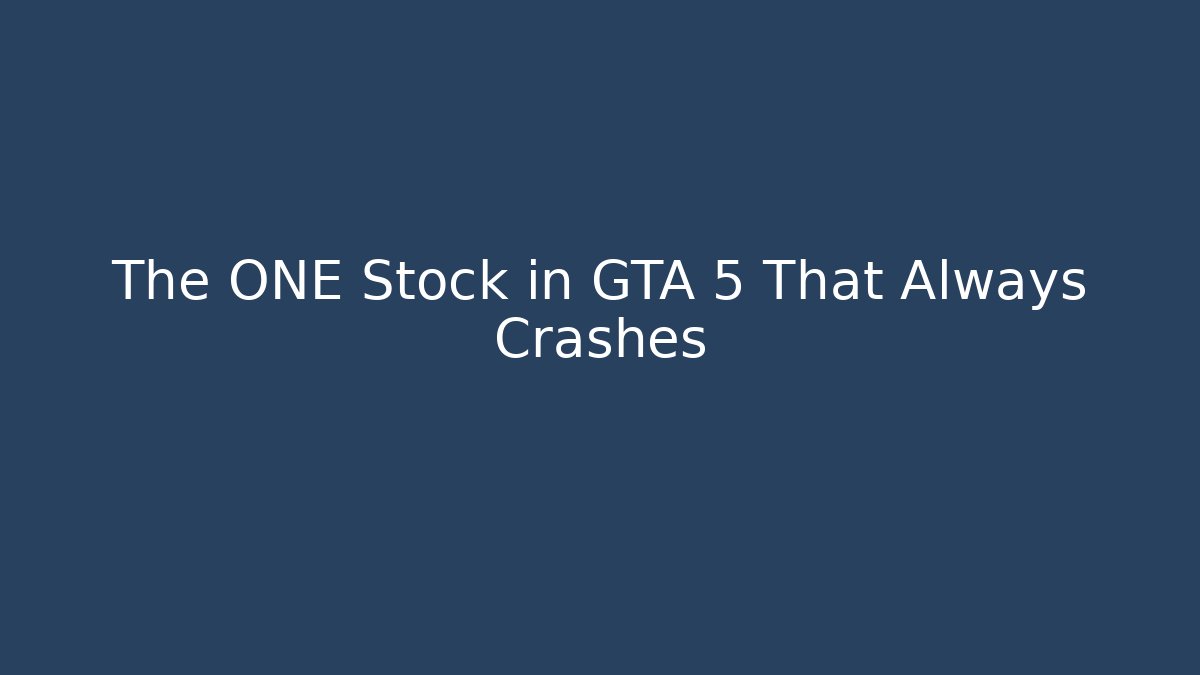 The ONE Stock in GTA 5 That Always Crashes